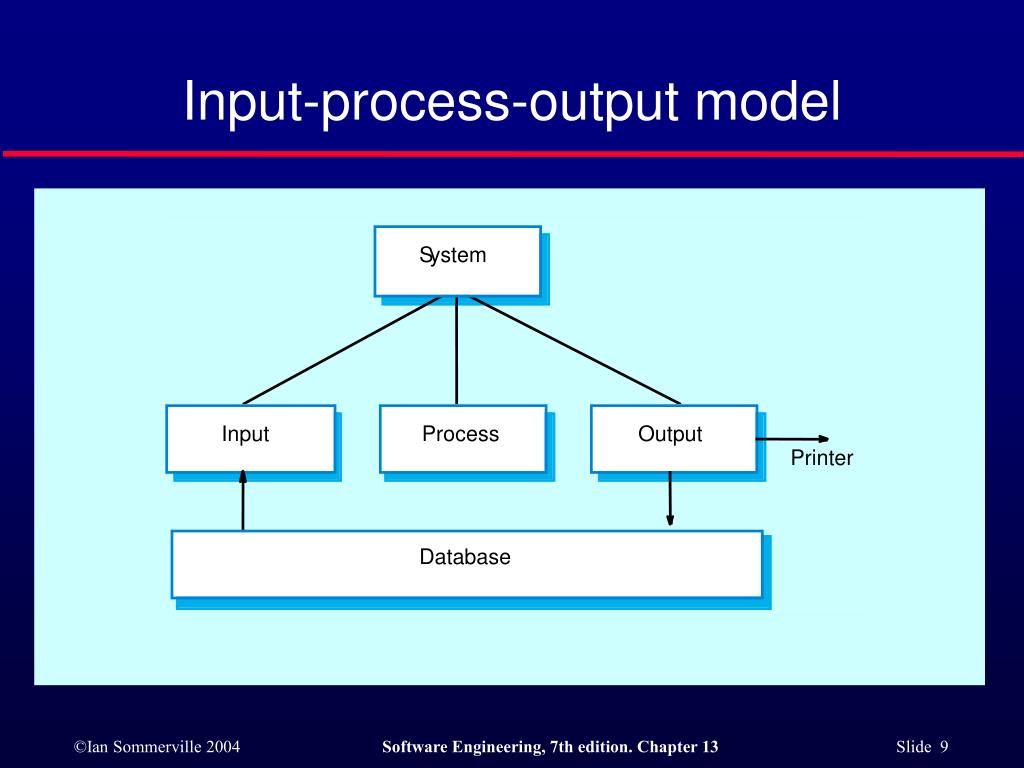 Input-process-output model

System

Input

Process

Output

Printer

Database

©Ian Sommerville 2004

Software Engineering, 7th edition. Chapter 13

Slide 9